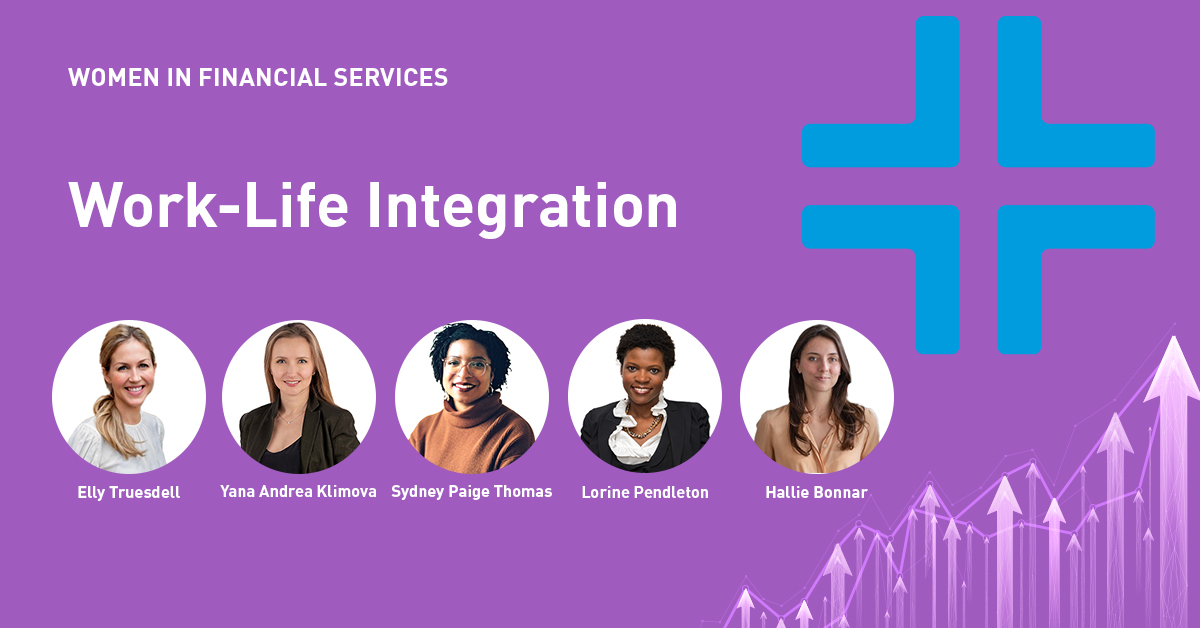 WOMEN IN FINANCIAL SERVICES

Work-Life Integration

Elly Truesdell

Yana Andrea Klimova

Sydney Paige Thomas

Lorine Pendleton

Hallie Bonnar